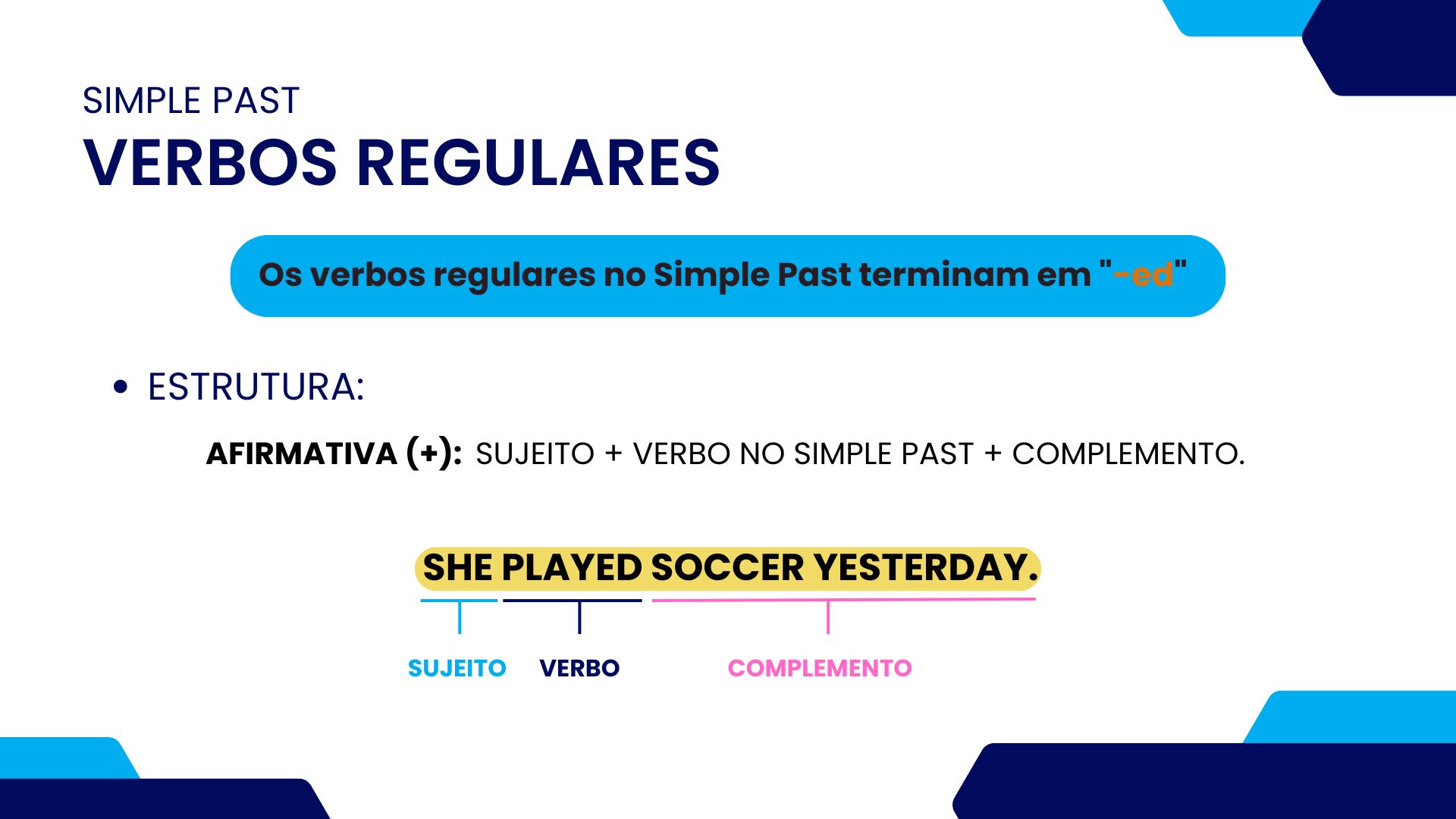 SIMPLE PAST
VERBOS REGULARES

Os verbos regulares no Simple Past terminam em "-ed"

• ESTRUTURA:

AFIRMATIVA (+): SUJEITO + VERBO NO SIMPLE PAST + COMPLEMENTO.

SHE PLAYED SOCCER YESTERDAY.

SUJEITO VERBO COMPLEMENTO